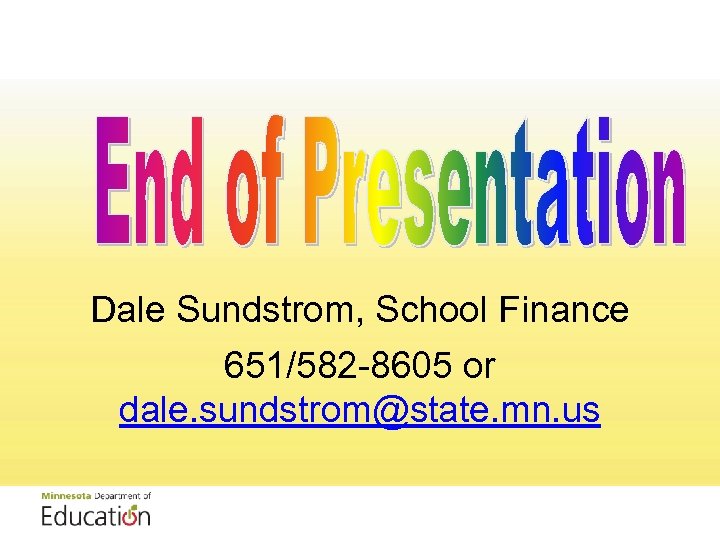 End of Presentation

Dale Sundstrom, School Finance

651/582-8605 or dale.sundstrom@state.mn.us

Minnesota Department of Education